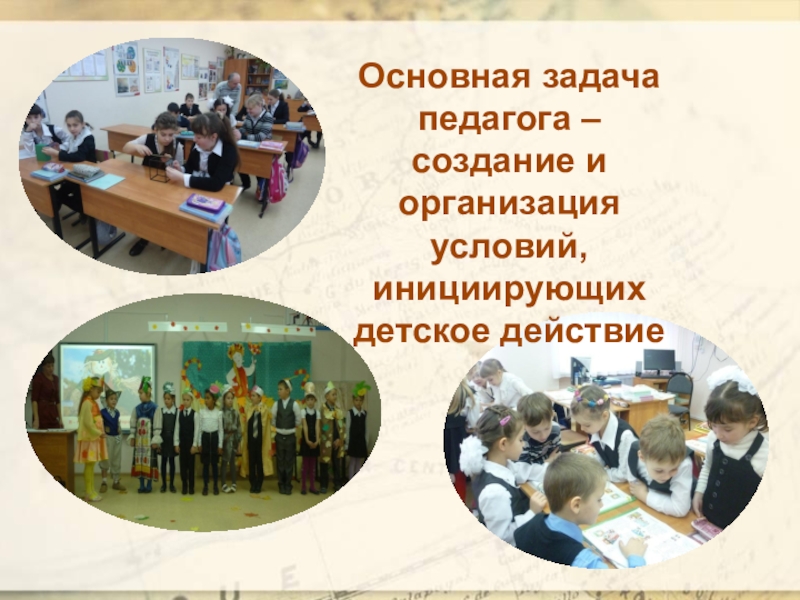 Основная задача педагога – создание и организация условий, инициирующих детское действие